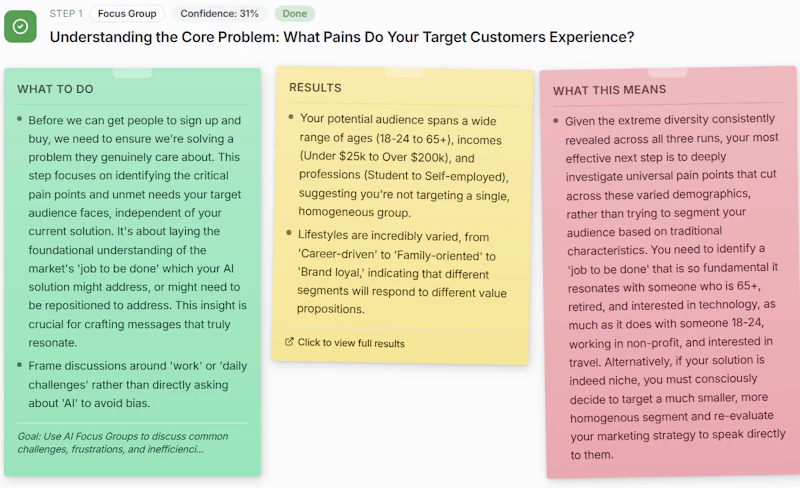 STEP 1 Focus Group Confidence: 31% Done

Understanding the Core Problem: What Pains Do Your Target Customers Experience?

WHAT TO DO

• Before we can get people to sign up and buy, we need to ensure we're solving a problem they genuinely care about. This step focuses on identifying the critical pain points and unmet needs your target audience faces, independent of your current solution. It's about laying the foundational understanding of the market's 'job to be done' which your AI solution might address, or might need to be repositioned to address. This insight is crucial for crafting messages that truly resonate.

• Frame discussions around 'work' or 'daily challenges' rather than directly asking about 'AI' to avoid bias.

Goal: Use AI Focus Groups to discuss common challenges, frustrations, and inefficienci...

RESULTS

• Your potential audience spans a wide range of ages (18-24 to 65+), incomes (Under $25k to Over $200k), and professions (Student to Self-employed), suggesting you're not targeting a single, homogeneous group.

• Lifestyles are incredibly varied, from 'Career-driven' to 'Family-oriented' to 'Brand loyal,' indicating that different segments will respond to different value propositions.

Click to view full results

WHAT THIS MEANS

• Given the extreme diversity consistently revealed across all three runs, your most effective next step is to deeply investigate universal pain points that cut across these varied demographics, rather than trying to segment your audience based on traditional characteristics. You need to identify a 'job to be done' that is so fundamental it resonates with someone who is 65+, retired, and interested in technology, as much as it does with someone 18-24, working in non-profit, and interested in travel. Alternatively, if your solution is indeed niche, you must consciously decide to target a much smaller, more homogenous segment and re-evaluate your marketing strategy to speak directly to them.